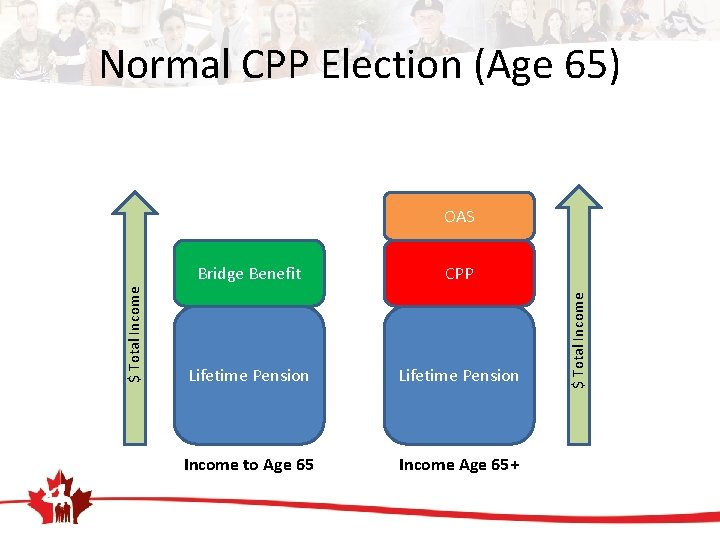 Normal CPP Election (Age 65)

$ Total Income

Bridge Benefit

Lifetime Pension

Income to Age 65

OAS

CPP

Lifetime Pension

Income Age 65+

$ Total Income